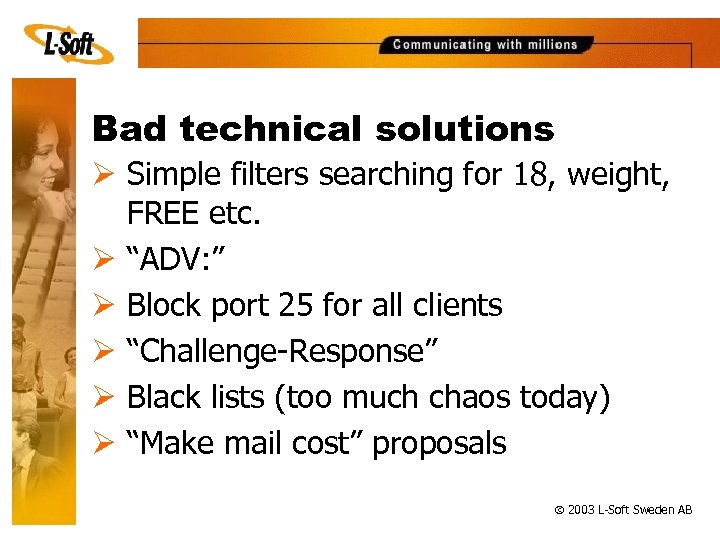 L-Soft

Communicating with millions

Bad technical solutions

➢ Simple filters searching for 18, weight, FREE etc.
➢ “ADV:”
➢ Block port 25 for all clients
➢ “Challenge-Response”
➢ Black lists (too much chaos today)
➢ “Make mail cost” proposals

© 2003 L-Soft Sweden AB